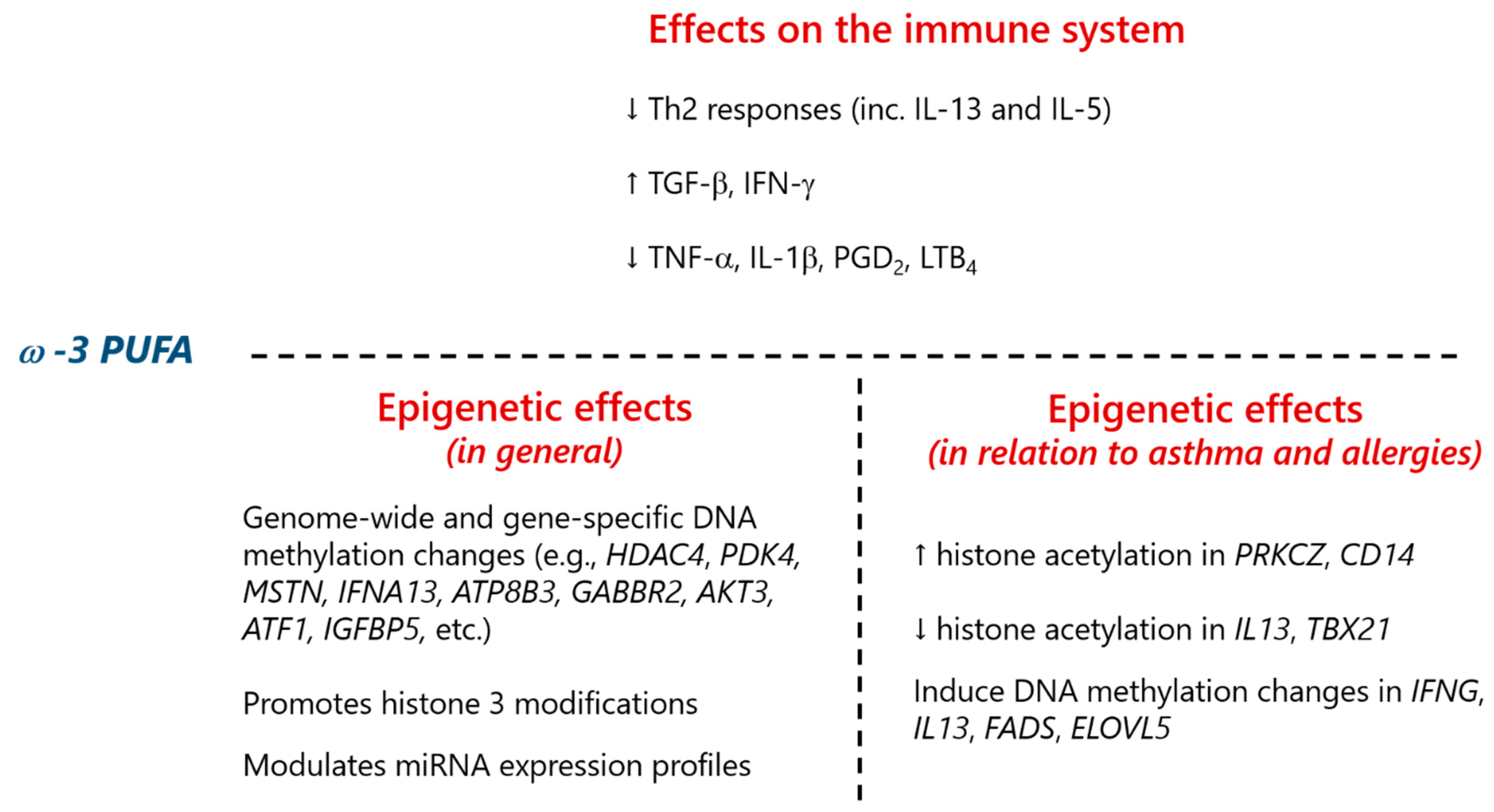 Effects on the immune system

↓ Th2 responses (inc. IL-13 and IL-5)

↑ TGF-β, IFN-γ

↓ TNF-α, IL-1β, $PGD_2$, $LTB_4$

ω -3 PUFA

Epigenetic effects
(in general)

Genome-wide and gene-specific DNA methylation changes (e.g., HDAC4, PDK4, MSTN, IFNA13, ATP8B3, GABBR2, AKT3, ATF1, IGFBP5, etc.)

Promotes histone 3 modifications

Modulates miRNA expression profiles

Epigenetic effects
(in relation to asthma and allergies)

↑ histone acetylation in PRKCZ, CD14

↓ histone acetylation in IL13, TBX21

Induce DNA methylation changes in IFNG, IL13, FADS, ELOVL5